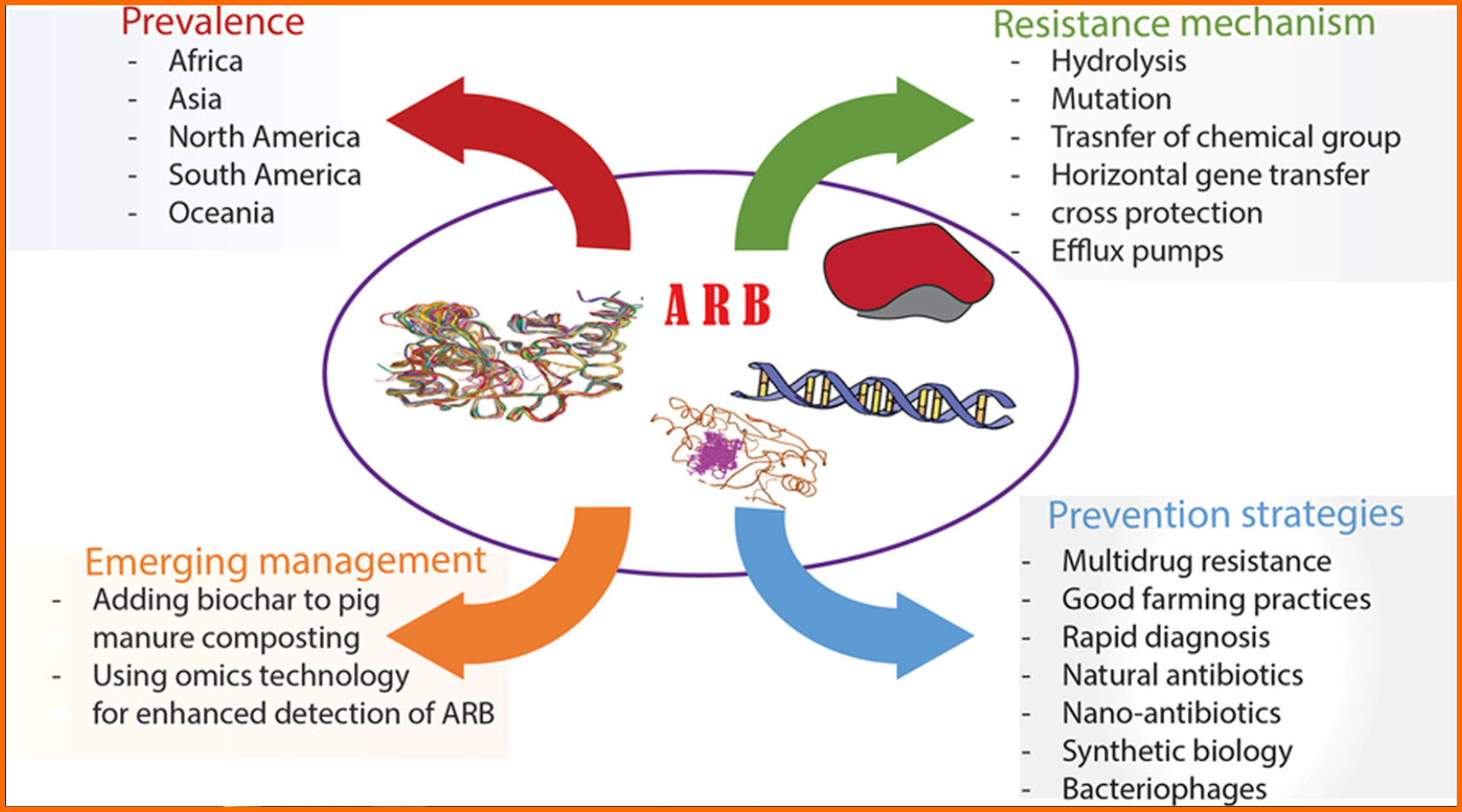 Prevalence
- Africa
- Asia
- North America
- South America
- Oceania

Resistance mechanism
- Hydrolysis
- Mutation
- Trasnfer of chemical group
- Horizontal gene transfer
- cross protection
- Efflux pumps

ARB

Emerging management
- Adding biochar to pig manure composting
- Using omics technology for enhanced detection of ARB

Prevention strategies
- Multidrug resistance
- Good farming practices
- Rapid diagnosis
- Natural antibiotics
- Nano-antibiotics
- Synthetic biology
- Bacteriophages